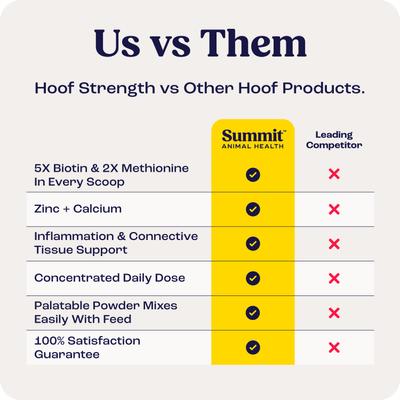 Us vs Them

Hoof Strength vs Other Hoof Products.

| | Summit™ ANIMAL HEALTH | Leading Competitor |
|---|---|---|
| 5X Biotin & 2X Methionine In Every Scoop | ✓ | ✗ |
| Zinc + Calcium | ✓ | ✗ |
| Inflammation & Connective Tissue Support | ✓ | ✗ |
| Concentrated Daily Dose | ✓ | ✗ |
| Palatable Powder Mixes Easily With Feed | ✓ | ✗ |
| 100% Satisfaction Guarantee | ✓ | ✗ |